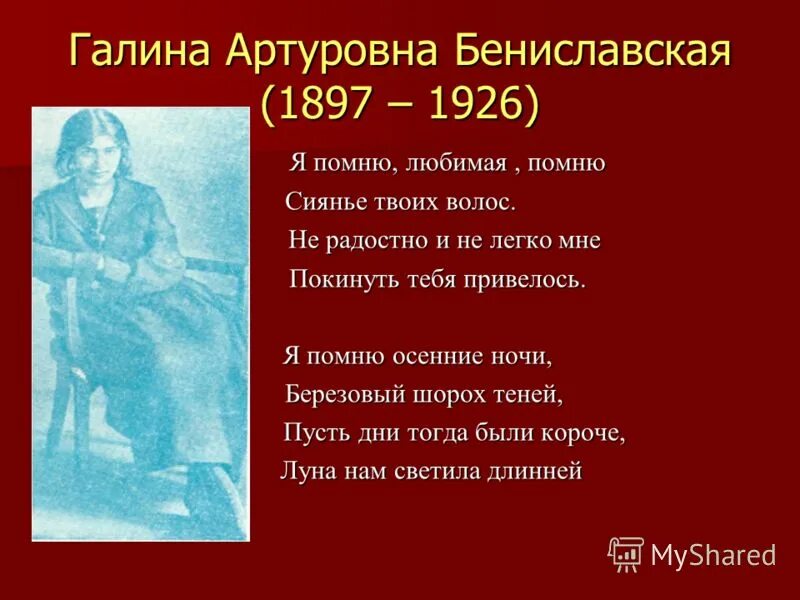 Галина Артуровна Бениславская (1897 – 1926)

Я помню, любимая , помню
Сиянье твоих волос.
Не радостно и не легко мне
Покинуть тебя привелось.

Я помню осенние ночи,
Березовый шорох теней,
Пусть дни тогда были короче,
Луна нам светила длинней

MyShared